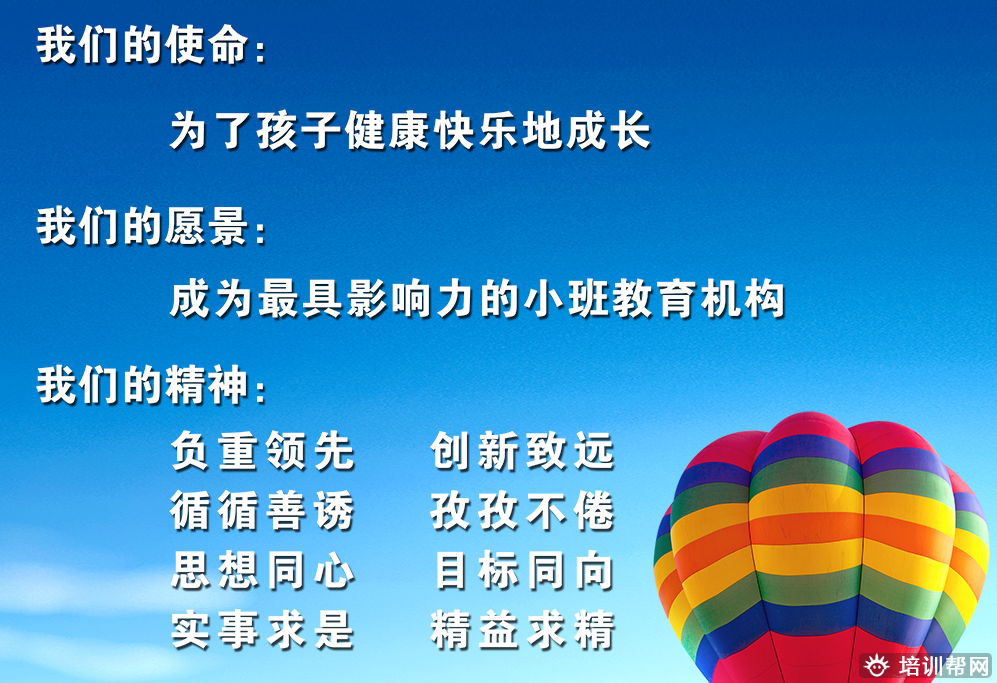 我们的使命：

为了孩子健康快乐地成长

我们的愿景：

成为最具影响力的小班教育机构

我们的精神：

负重领先　创新致远
循循善诱　孜孜不倦
思想同心　目标同向
实事求是　精益求精

培训帮网